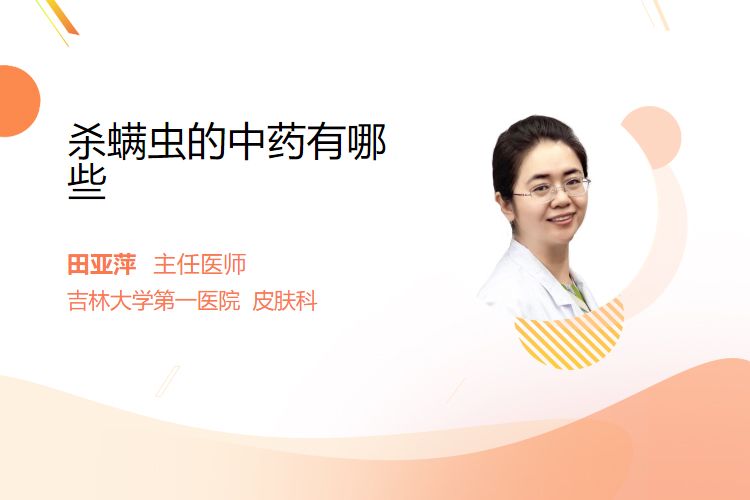 杀螨虫的中药有哪些

田亚萍 主任医师
吉林大学第一医院 皮肤科